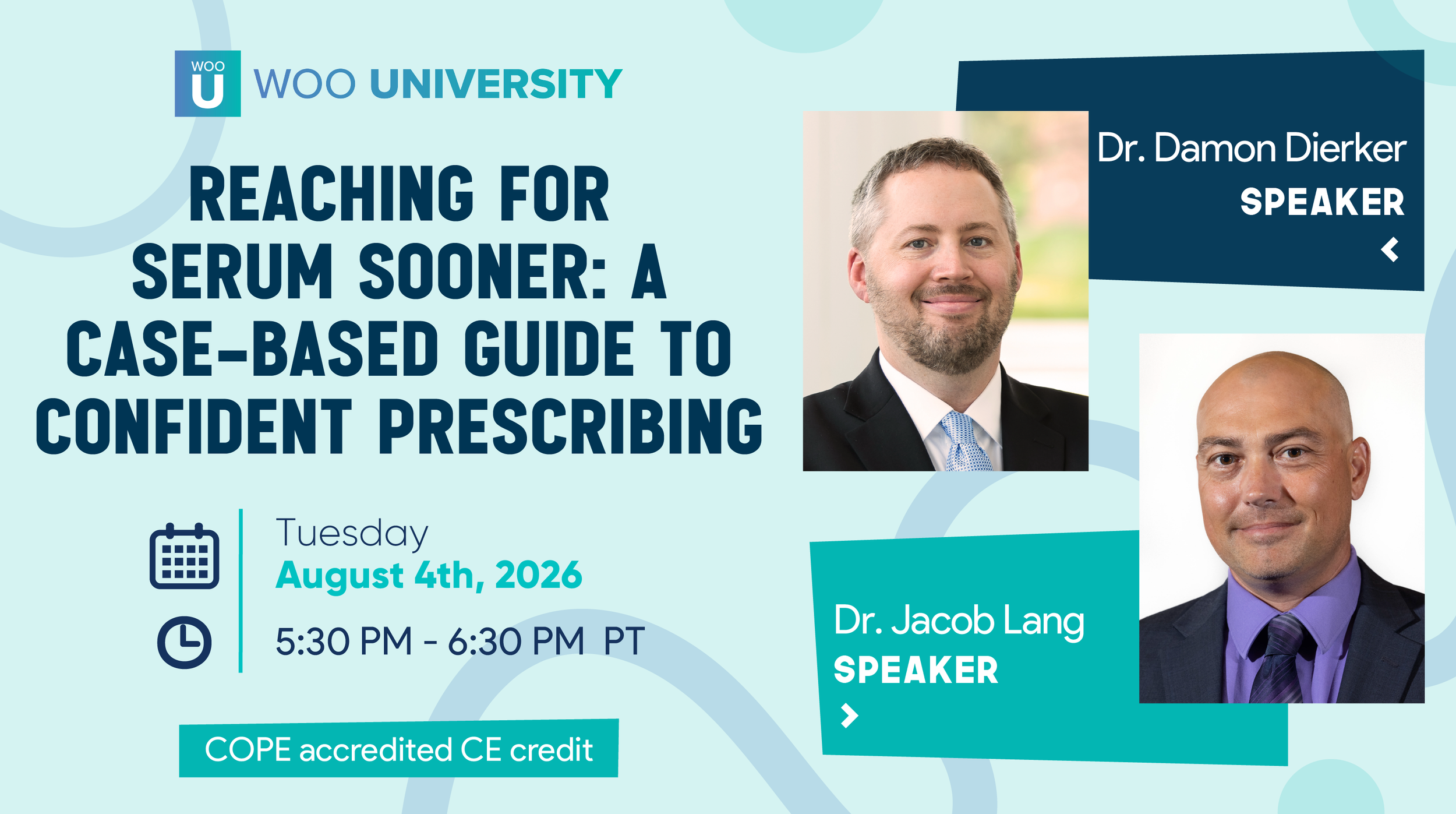 WOO U WOO UNIVERSITY

REACHING FOR SERUM SOONER: A CASE-BASED GUIDE TO CONFIDENT PRESCRIBING

Tuesday
August 4th, 2026

5:30 PM - 6:30 PM PT

COPE accredited CE credit

Dr. Damon Dierker
SPEAKER

Dr. Jacob Lang
SPEAKER